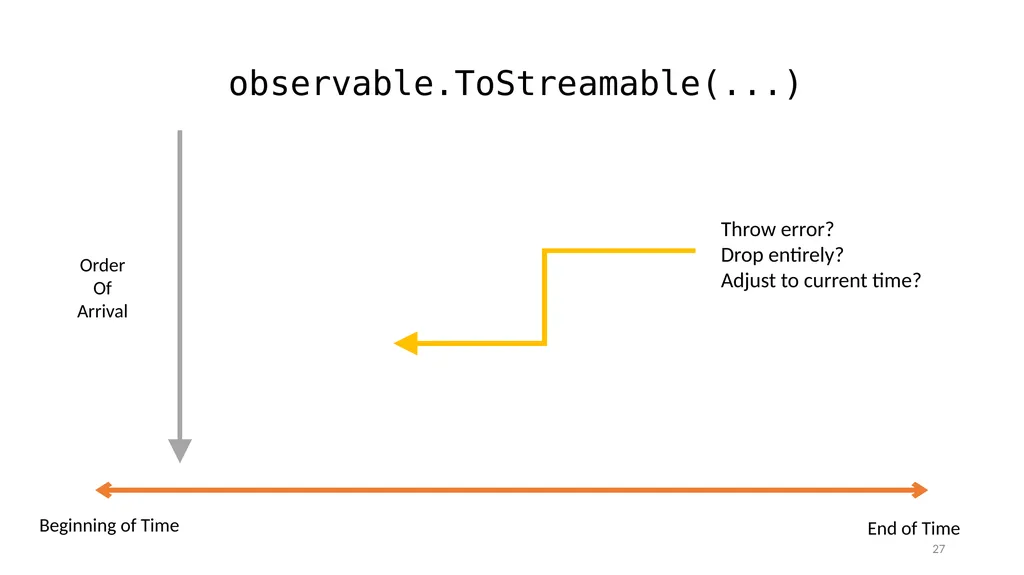 observable.ToStreamable(...)

Order
Of
Arrival

Throw error?
Drop entirely?
Adjust to current time?

Beginning of Time

End of Time

27